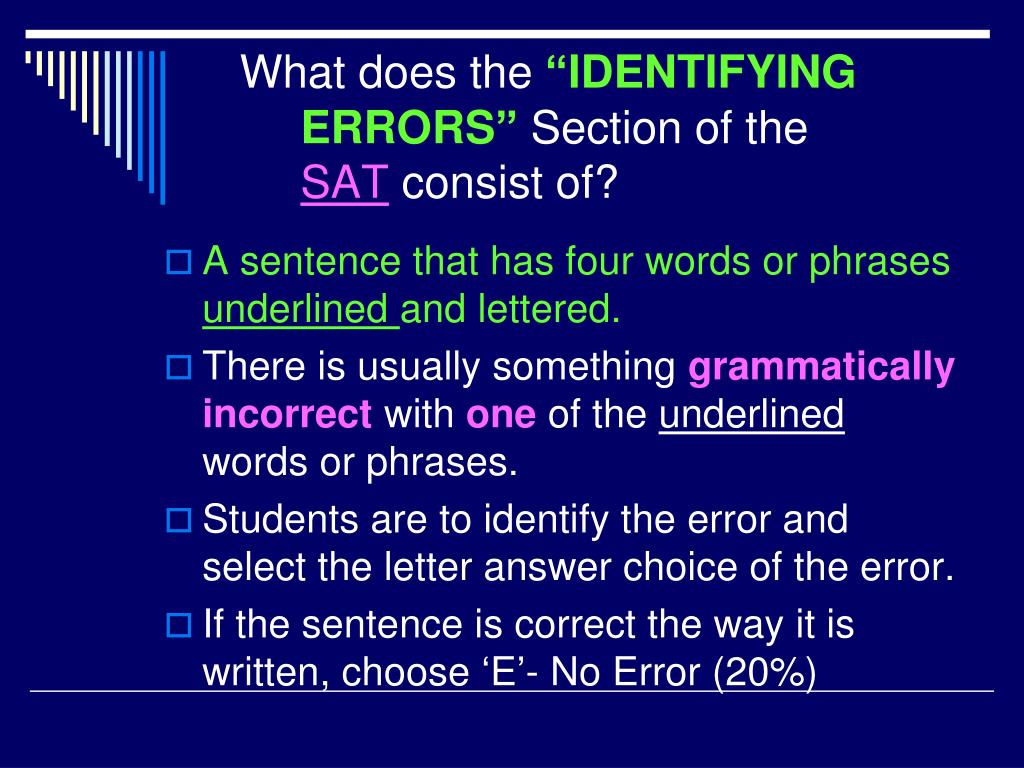 What does the “IDENTIFYING ERRORS” Section of the SAT consist of?

A sentence that has four words or phrases underlined and lettered.

There is usually something grammatically incorrect with one of the underlined words or phrases.

Students are to identify the error and select the letter answer choice of the error.

If the sentence is correct the way it is written, choose ‘E’- No Error (20%)